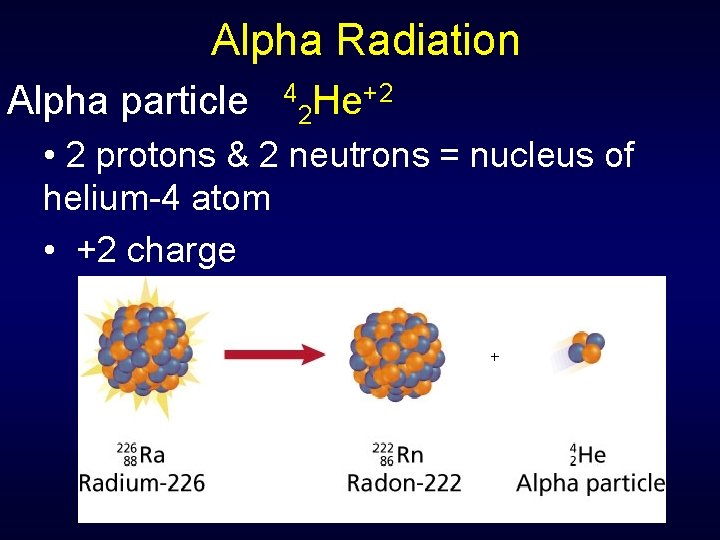 Alpha Radiation

Alpha particle $^{4}_{2}He^{+2}$

• 2 protons & 2 neutrons = nucleus of helium-4 atom

• +2 charge

+

$^{226}_{88}Ra$
Radium-226

$^{222}_{86}Rn$
Radon-222

$^{4}_{2}He$
Alpha particle